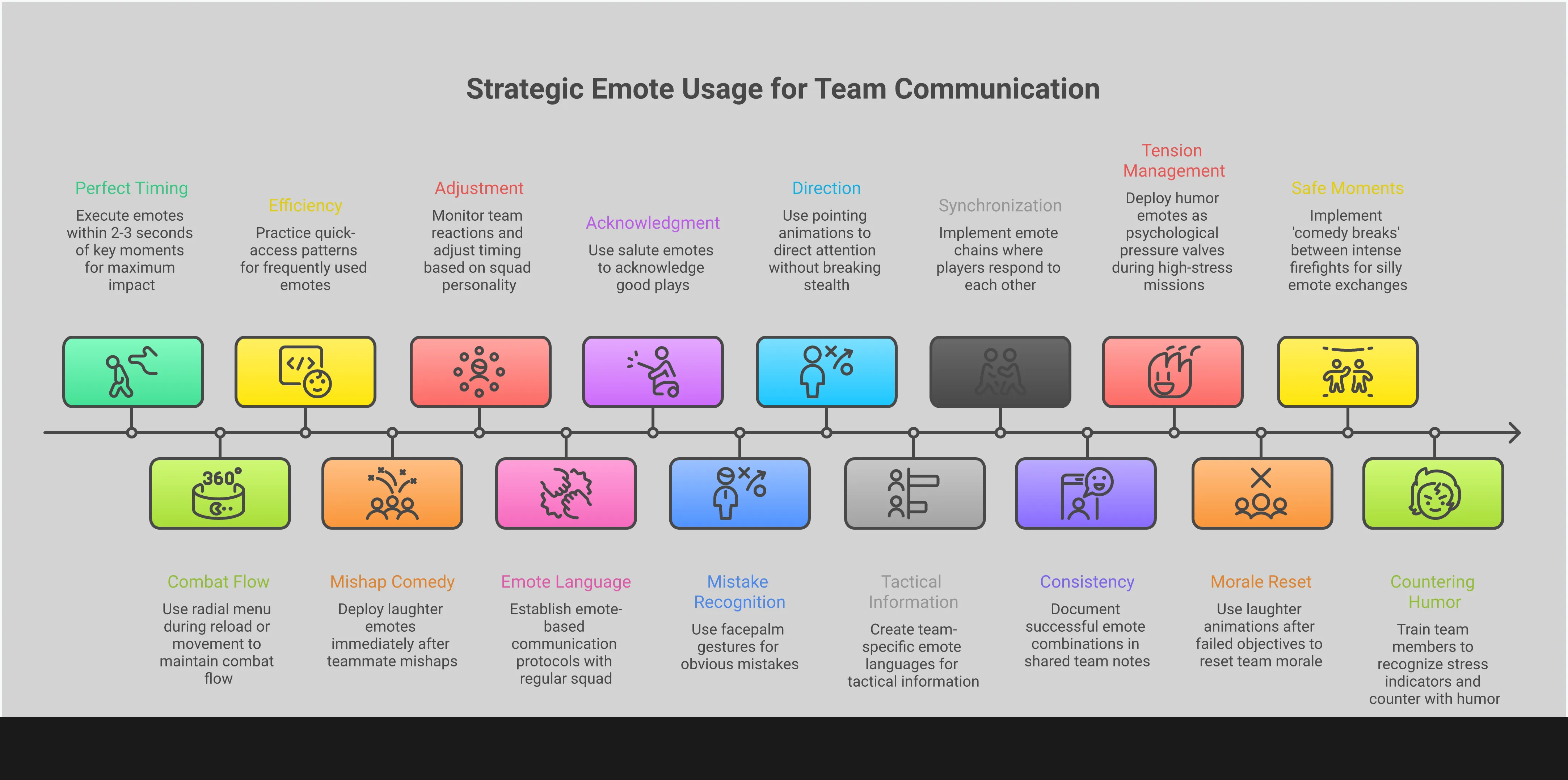 Strategic Emote Usage for Team Communication

Perfect Timing
Execute emotes within 2-3 seconds of key moments for maximum impact

Efficiency
Practice quick-access patterns for frequently used emotes

Adjustment
Monitor team reactions and adjust timing based on squad personality

Acknowledgment
Use salute emotes to acknowledge good plays

Direction
Use pointing animations to direct attention without breaking stealth

Synchronization
Implement emote chains where players respond to each other

Tension Management
Deploy humor emotes as psychological pressure valves during high-stress missions

Safe Moments
Implement 'comedy breaks' between intense firefights for silly emote exchanges

360°

Combat Flow
Use radial menu during reload or movement to maintain combat flow

Mishap Comedy
Deploy laughter emotes immediately after teammate mishaps

Emote Language
Establish emote-based communication protocols with regular squad

Mistake Recognition
Use facepalm gestures for obvious mistakes

Tactical Information
Create team-specific emote languages for tactical information

Consistency
Document successful emote combinations in shared team notes

Morale Reset
Use laughter animations after failed objectives to reset team morale

Countering Humor
Train team members to recognize stress indicators and counter with humor